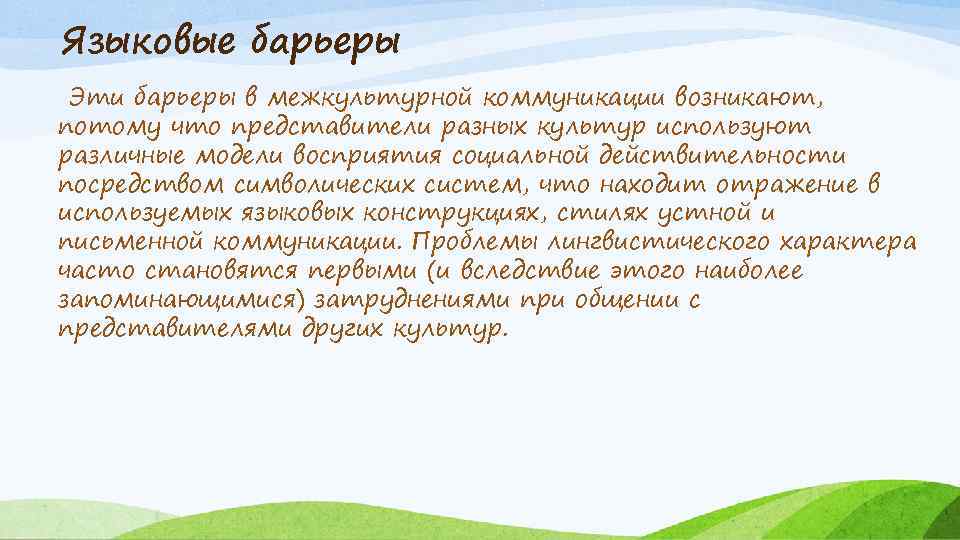 Языковые барьеры

Эти барьеры в межкультурной коммуникации возникают, потому что представители разных культур используют различные модели восприятия социальной действительности посредством символических систем, что находит отражение в используемых языковых конструкциях, стилях устной и письменной коммуникации. Проблемы лингвистического характера часто становятся первыми (и вследствие этого наиболее запоминающимися) затруднениями при общении с представителями других культур.